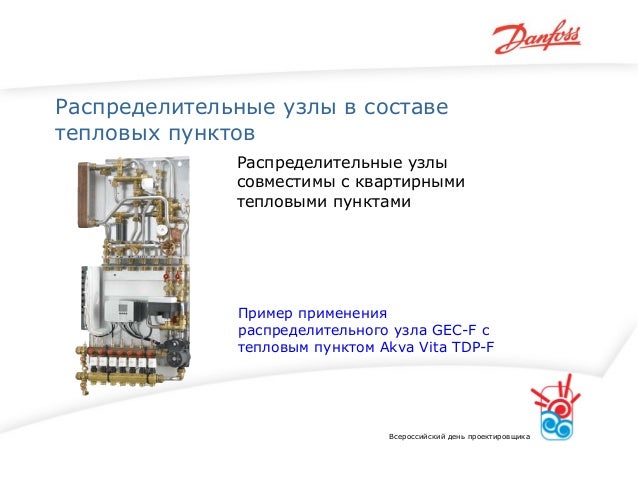 Danfoss

Распределительные узлы в составе тепловых пунктов

Распределительные узлы совместимы с квартирными тепловыми пунктами

Пример применения распределительного узла GEC-F с тепловым пунктом Akva Vita TDP-F

Всероссийский день проектировщика